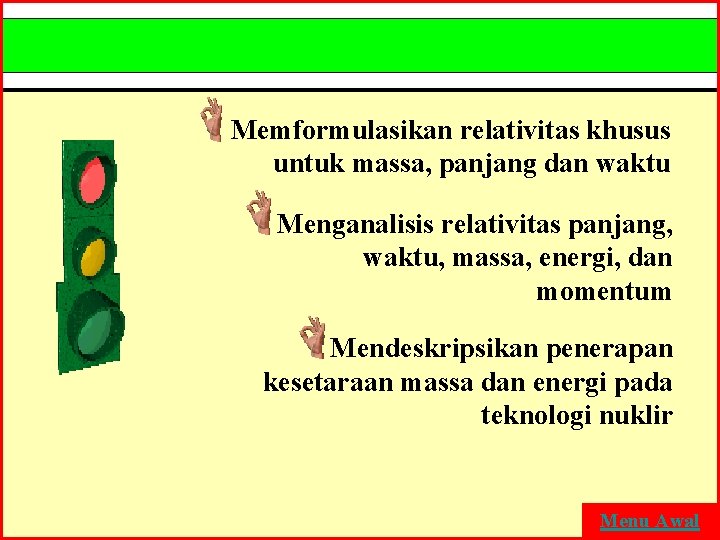 Memformulasikan relativitas khusus untuk massa, panjang dan waktu

Menganalisis relativitas panjang, waktu, massa, energi, dan momentum

Mendeskripsikan penerapan kesetaraan massa dan energi pada teknologi nuklir

Menu Awal